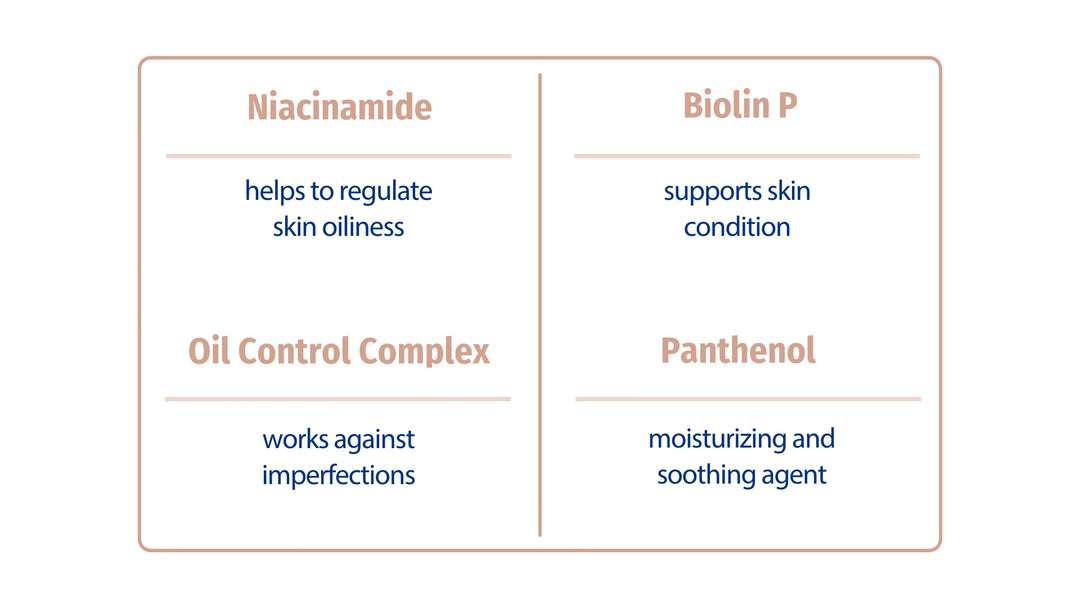 Niacinamide

helps to regulate skin oiliness

Oil Control Complex

works against imperfections

Biolin P

supports skin condition

Panthenol

moisturizing and soothing agent